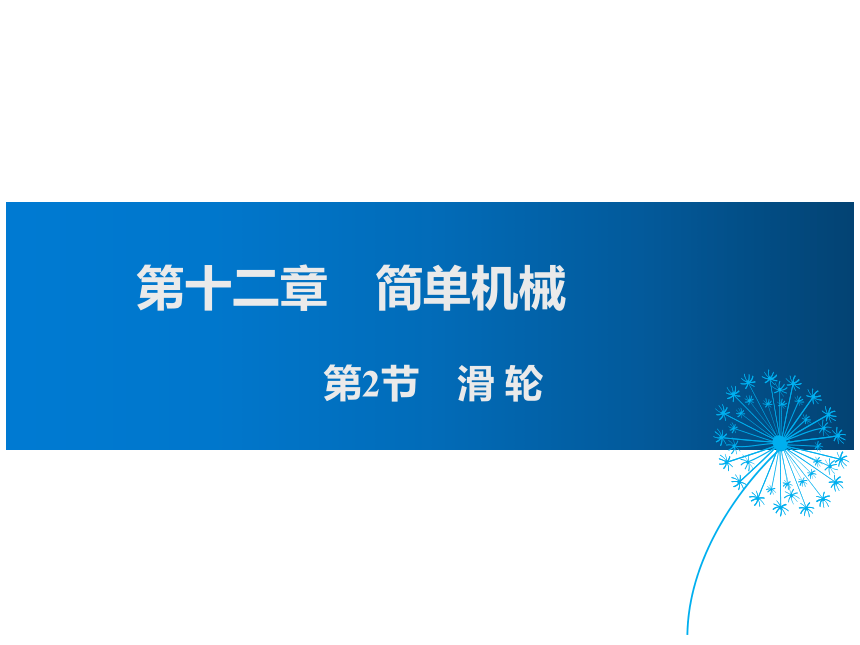 第十二章　简单机械

第2节　滑 轮